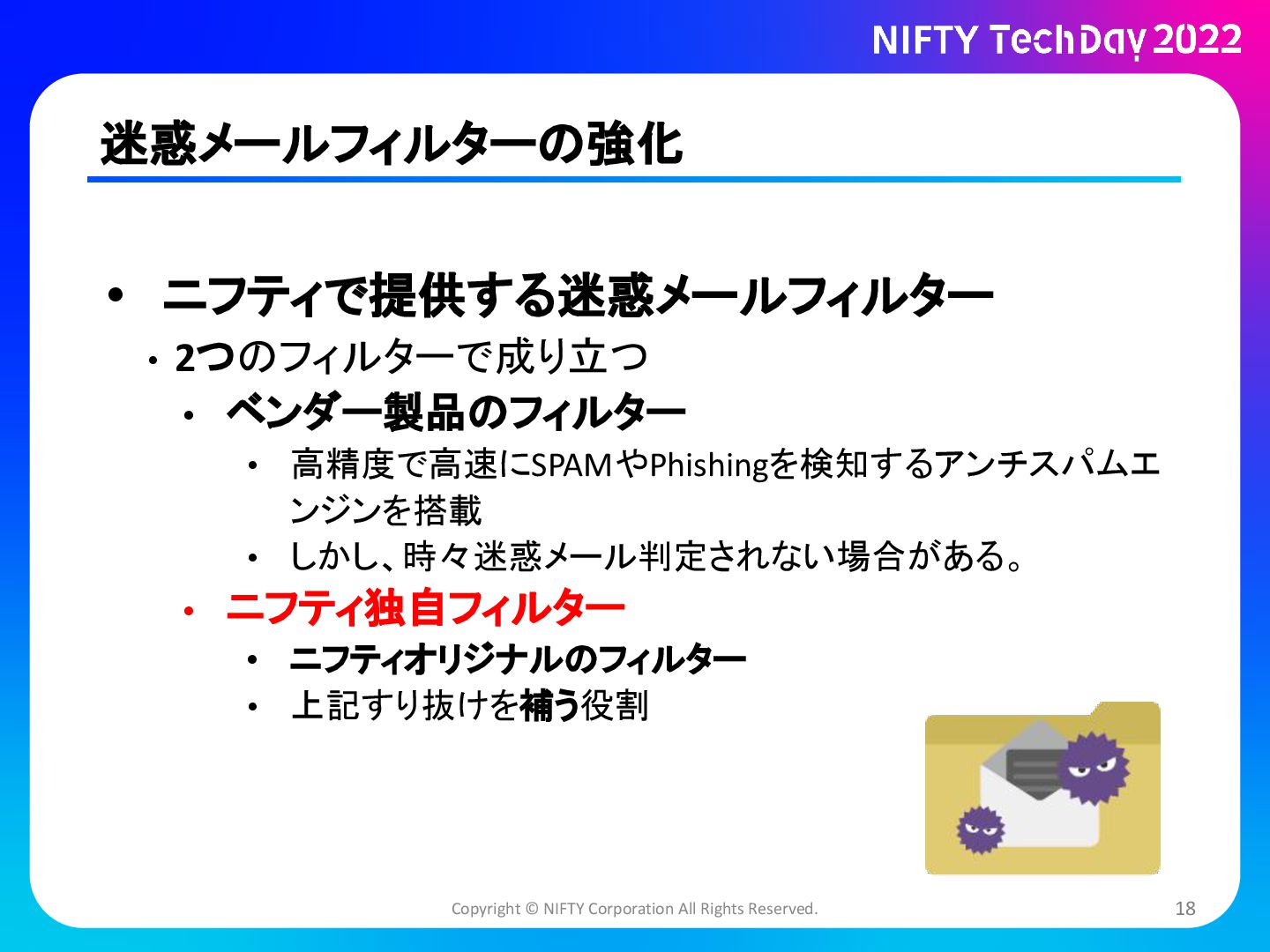 NIFTY TechDay 2022

迷惑メールフィルターの強化

• ニフティで提供する迷惑メールフィルター
  • 2つのフィルターで成り立つ
    • ベンダー製品のフィルター
      • 高精度で高速にSPAMやPhishingを検知するアンチスパムエンジンを搭載
      • しかし、時々迷惑メール判定されない場合がある。
    • ニフティ独自フィルター
      • ニフティオリジナルのフィルター
      • 上記すり抜けを補う役割

Copyright © NIFTY Corporation All Rights Reserved.

18